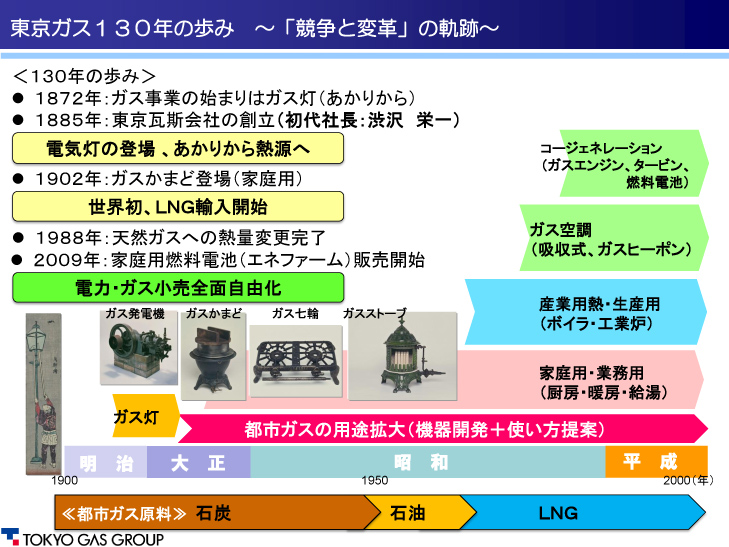 東京ガス１３０年の歩み　～「競争と変革」の軌跡～

＜130年の歩み＞
● 1872年：ガス事業の始まりはガス灯（あかりから）
● 1885年：東京瓦斯会社の創立（初代社長：渋沢　栄一）

電気灯の登場 、あかりから熱源へ

● 1902年：ガスかまど登場（家庭用）

世界初、LNG輸入開始

● 1988年：天然ガスへの熱量変更完了
● 2009年：家庭用燃料電池（エネファーム）販売開始

電力・ガス小売全面自由化

コージェネレーション
（ガスエンジン、タービン、燃料電池）

ガス空調
（吸収式、ガスヒーポン）

産業用熱・生産用
（ボイラ・工業炉）

家庭用・業務用
（厨房・暖房・給湯）

ガス発電機　ガスかまど　ガス七輪　ガスストーブ

ガス灯

都市ガスの用途拡大（機器開発＋使い方提案）

明　治　大　正　昭　和　平　成

1900　1950　2000（年）

≪都市ガス原料≫ 石炭　石油　LNG

TOKYO GAS GROUP